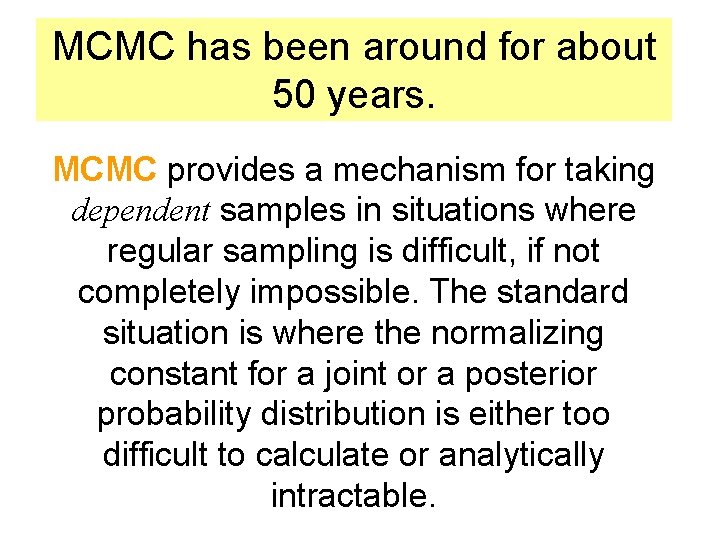 MCMC has been around for about 50 years.

MCMC provides a mechanism for taking dependent samples in situations where regular sampling is difficult, if not completely impossible. The standard situation is where the normalizing constant for a joint or a posterior probability distribution is either too difficult to calculate or analytically intractable.